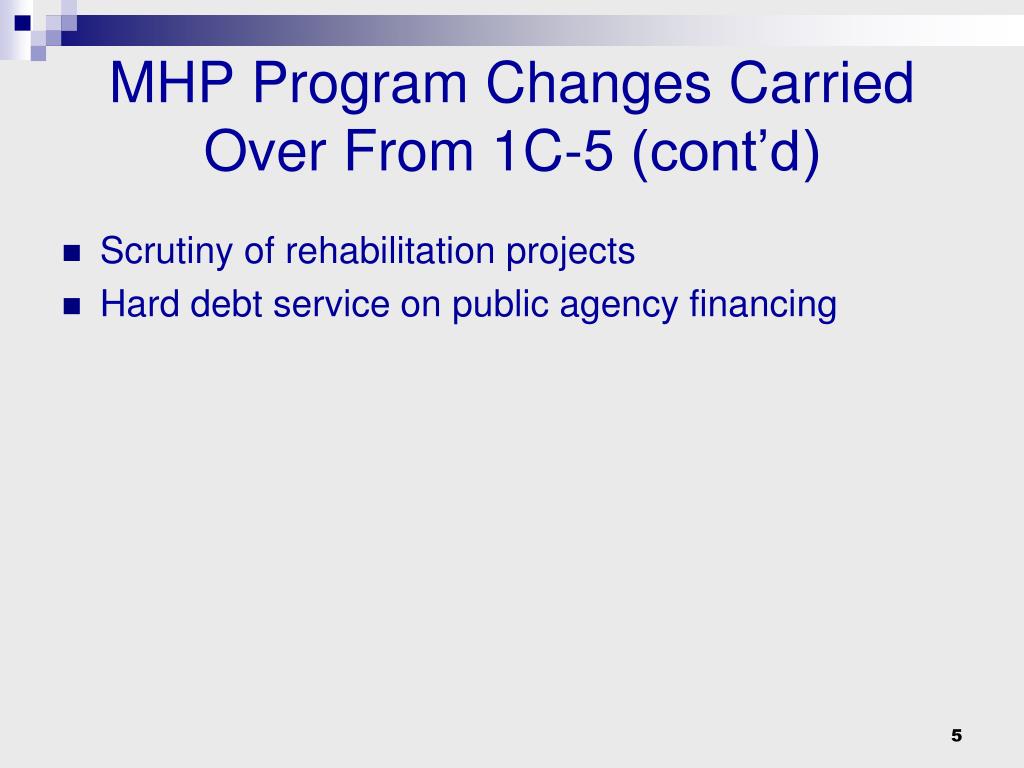 MHP Program Changes Carried Over From 1C-5 (cont’d)

Scrutiny of rehabilitation projects
Hard debt service on public agency financing

5